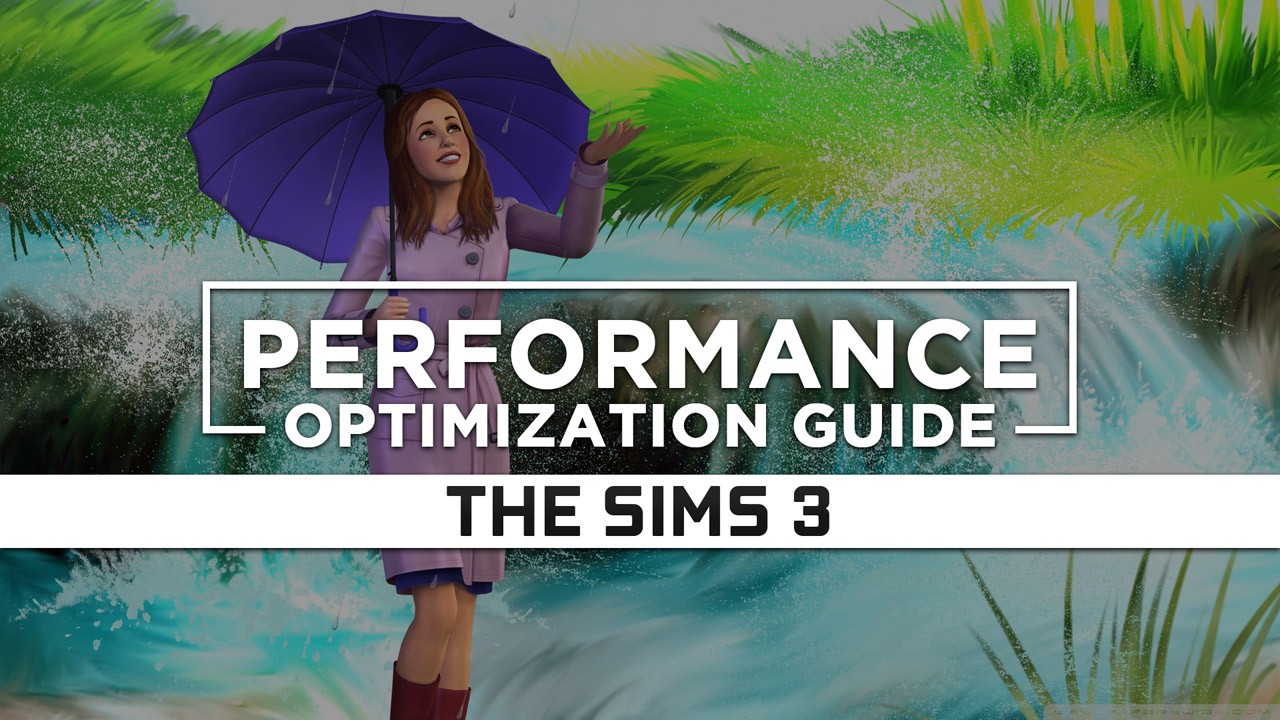 PERFORMANCE
OPTIMIZATION GUIDE

THE SIMS 3